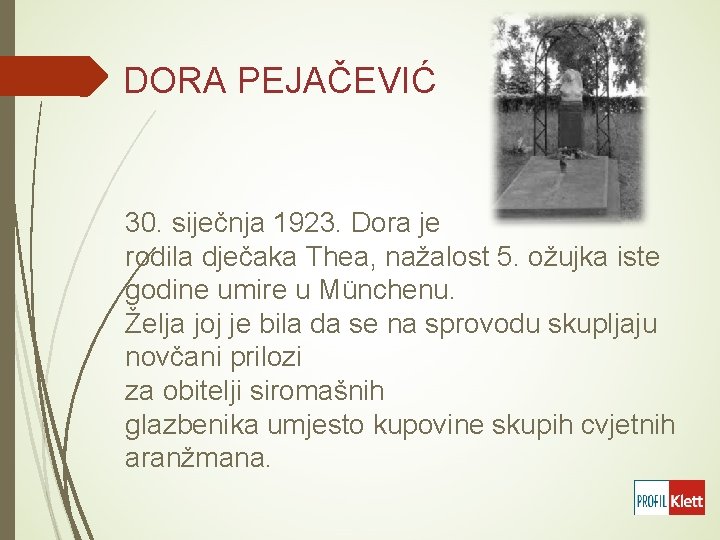 DORA PEJAČEVIĆ

30. siječnja 1923. Dora je rodila dječaka Thea, nažalost 5. ožujka iste godine umire u Münchenu.
Želja joj je bila da se na sprovodu skupljaju novčani prilozi
za obitelji siromašnih
glazbenika umjesto kupovine skupih cvjetnih aranžmana.

PROFIL Klett